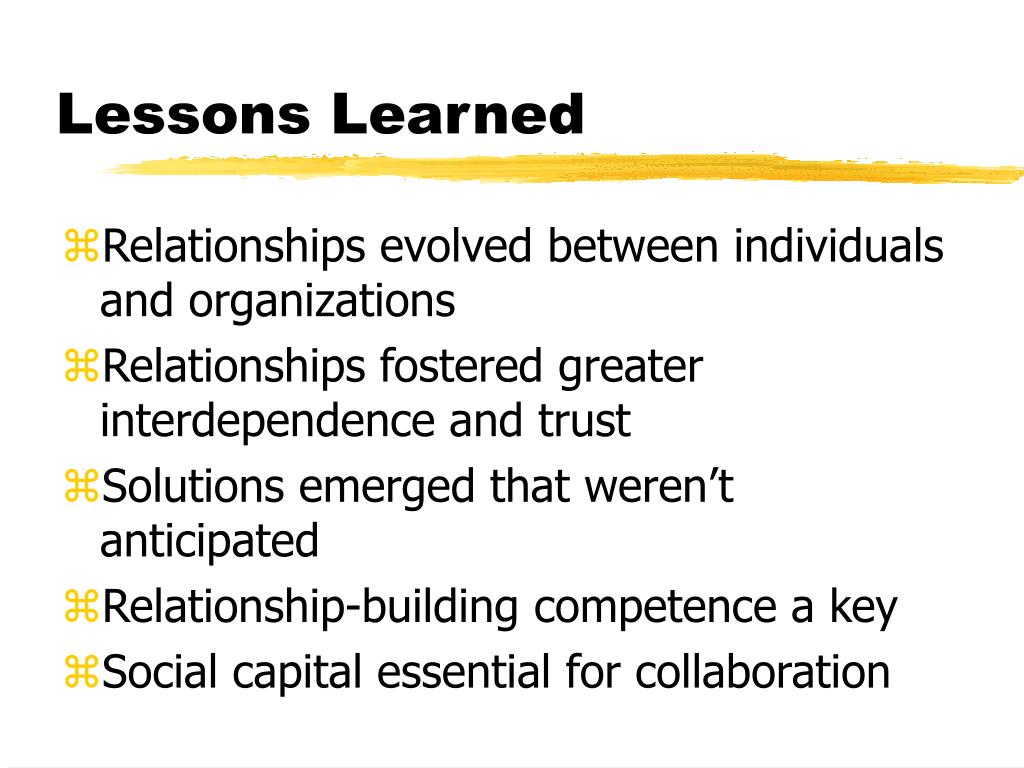 Lessons Learned

⌘Relationships evolved between individuals and organizations

⌘Relationships fostered greater interdependence and trust

⌘Solutions emerged that weren’t anticipated

⌘Relationship-building competence a key

⌘Social capital essential for collaboration